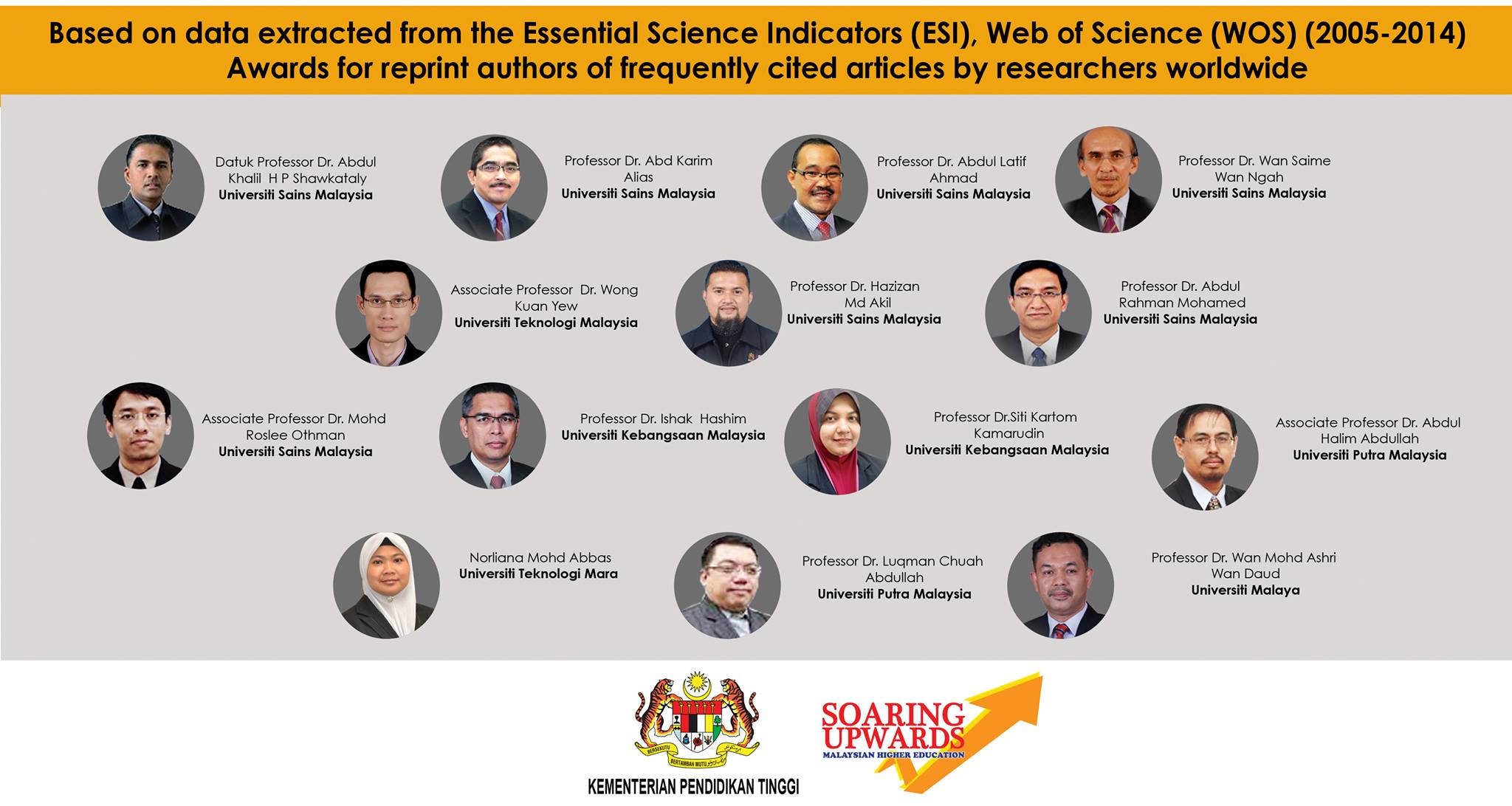 Based on data extracted from the Essential Science Indicators (ESI), Web of Science (WOS) (2005-2014)
Awards for reprint authors of frequently cited articles by researchers worldwide

Datuk Professor Dr. Abdul Khalil H P Shawkataly
Universiti Sains Malaysia

Professor Dr. Abd Karim Alias
Universiti Sains Malaysia

Professor Dr. Abdul Latif Ahmad
Universiti Sains Malaysia

Professor Dr. Wan Saime Wan Ngah
Universiti Sains Malaysia

Associate Professor Dr. Wong Kuan Yew
Universiti Teknologi Malaysia

Professor Dr. Hazizan Md Akil
Universiti Sains Malaysia

Professor Dr. Abdul Rahman Mohamed
Universiti Sains Malaysia

Associate Professor Dr. Mohd Roslee Othman
Universiti Sains Malaysia

Professor Dr. Ishak Hashim
Universiti Kebangsaan Malaysia

Professor Dr.Siti Kartom Kamarudin
Universiti Kebangsaan Malaysia

Associate Professor Dr. Abdul Halim Abdullah
Universiti Putra Malaysia

Norliana Mohd Abbas
Universiti Teknologi Mara

Professor Dr. Luqman Chuah Abdullah
Universiti Putra Malaysia

Professor Dr. Wan Mohd Ashri Wan Daud
Universiti Malaya

BERSEKUTU BERTAMBAH MUTU
KEMENTERIAN PENDIDIKAN TINGGI

SOARING UPWARDS
MALAYSIAN HIGHER EDUCATION